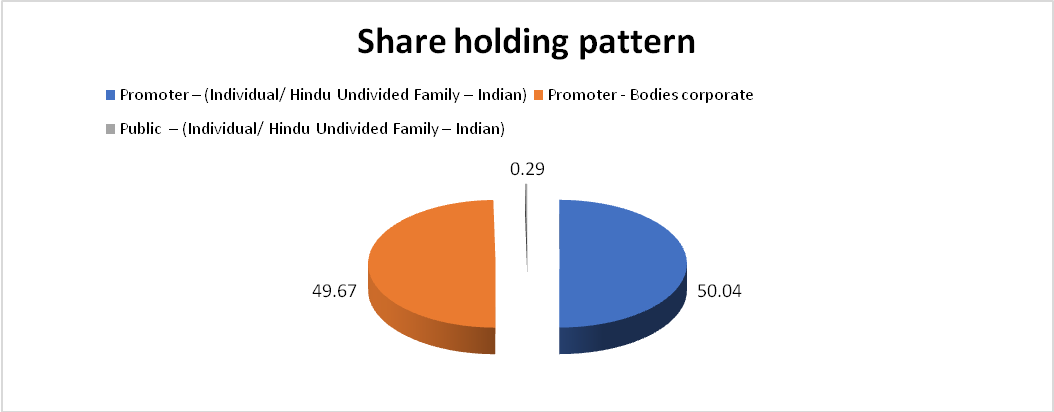 Share holding pattern

Promoter – (Individual/ Hindu Undivided Family – Indian) Promoter - Bodies corporate

Public – (Individual/ Hindu Undivided Family – Indian)

0.29

49.67

50.04